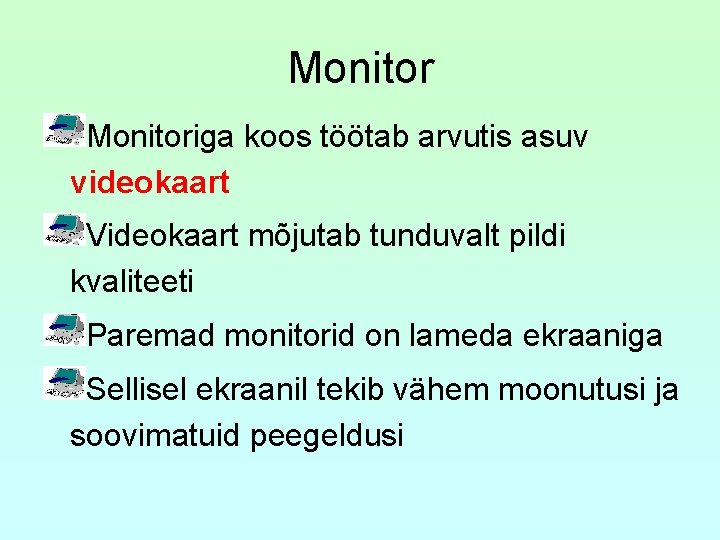 Monitor

Monitoriga koos töötab arvutis asuv videokaart

Videokaart mõjutab tunduvalt pildi kvaliteeti

Paremad monitorid on lameda ekraaniga

Sellisel ekraanil tekib vähem moonutusi ja soovimatuid peegeldusi